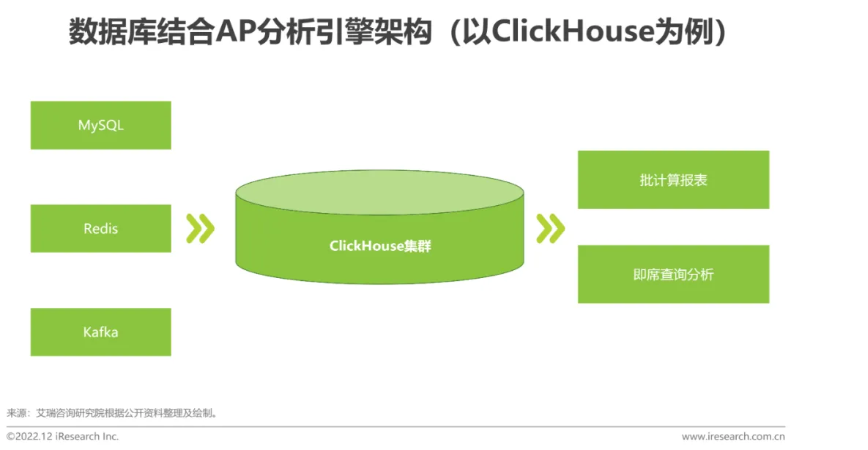 数据库结合AP分析引擎架构（以ClickHouse为例）

MySQL

Redis

Kafka

ClickHouse集群

批计算报表

即席查询分析

来源：艾瑞咨询研究院根据公开资料整理及绘制。

©2022.12 iResearch Inc.

www.iresearch.com.cn